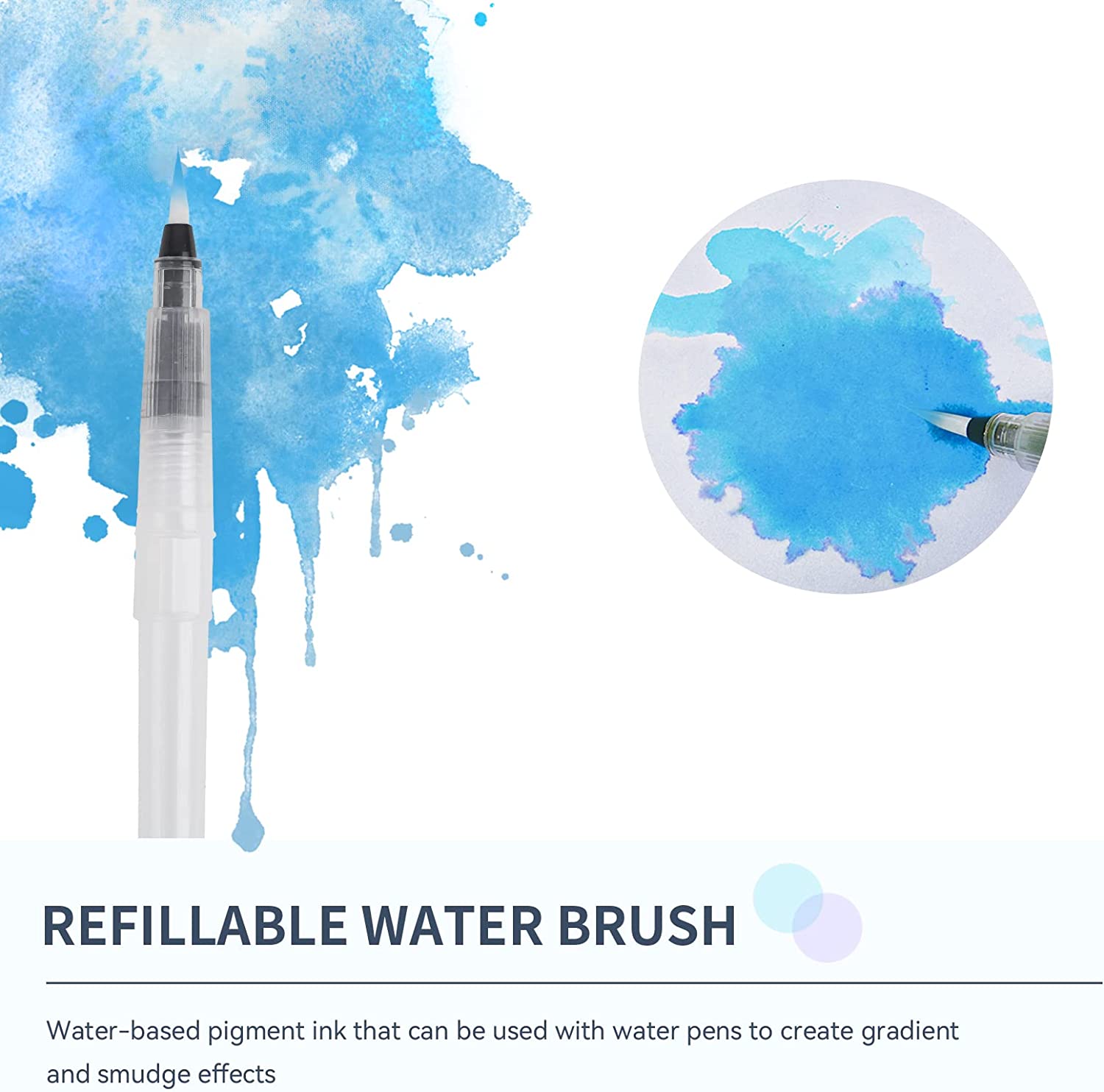 REFILLABLE WATER BRUSH

Water-based pigment ink that can be used with water pens to create gradient and smudge effects